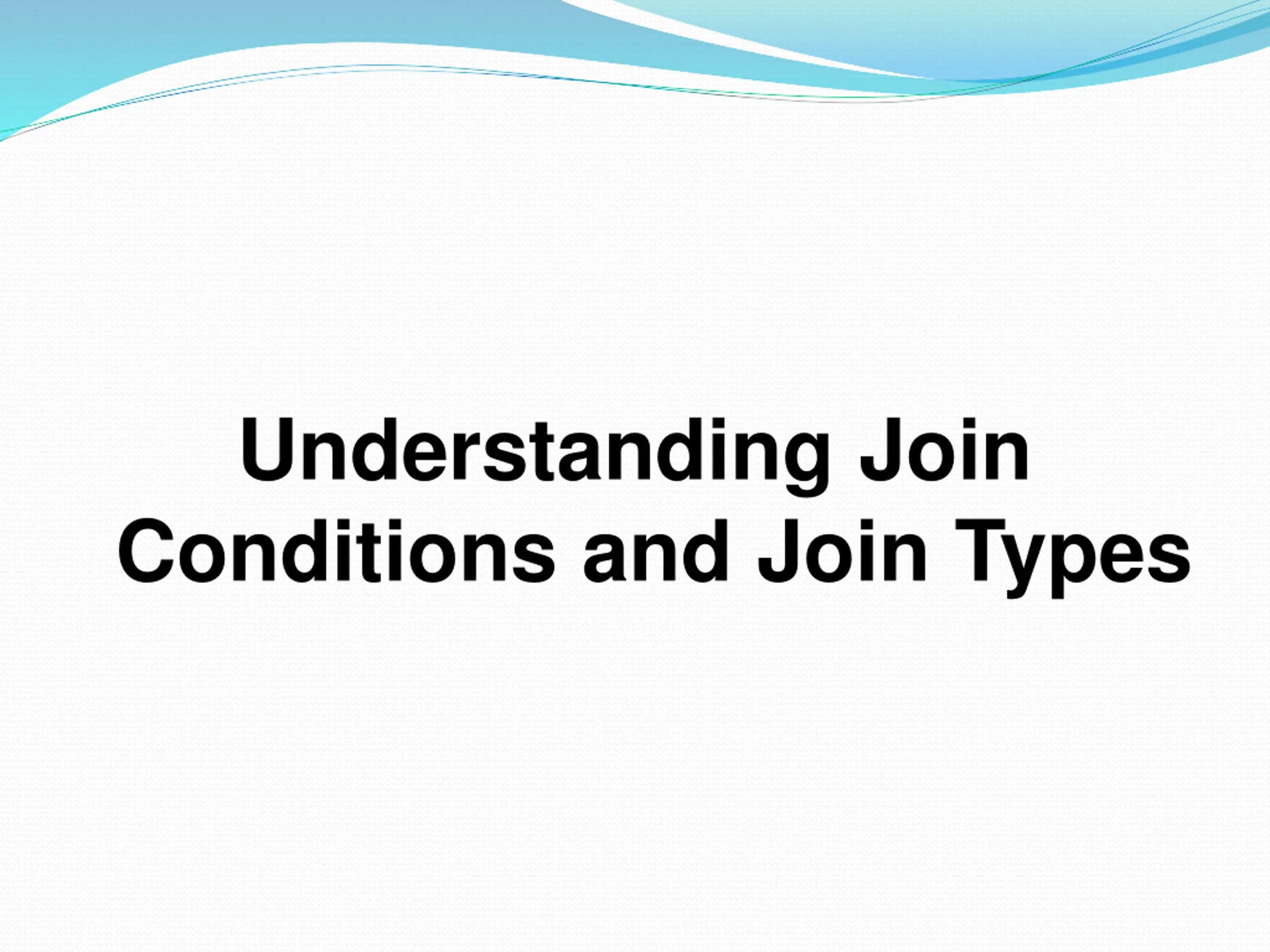 Understanding Join Conditions and Join Types